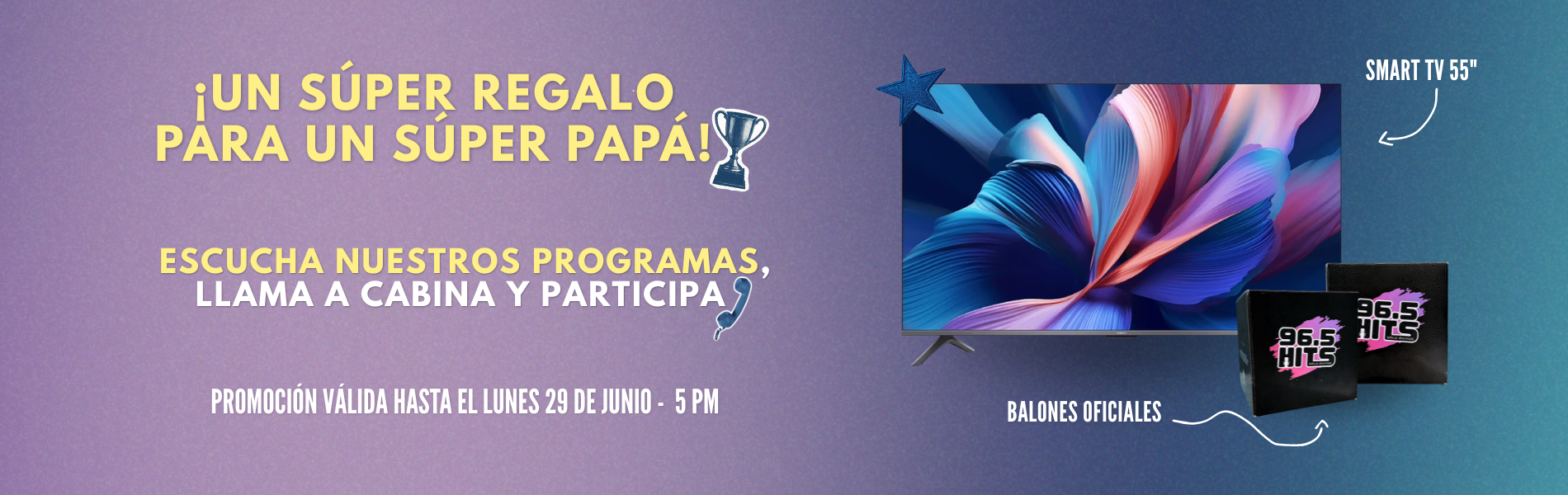 ¡UN SÚPER REGALO PARA UN SÚPER PAPÁ!

ESCUCHA NUESTROS PROGRAMAS, LLAMA A CABINA Y PARTICIPA

PROMOCIÓN VÁLIDA HASTA EL LUNES 29 DE JUNIO - 5 PM

SMART TV 55"

96.5 HITS

96.5 HITS

BALONES OFICIALES